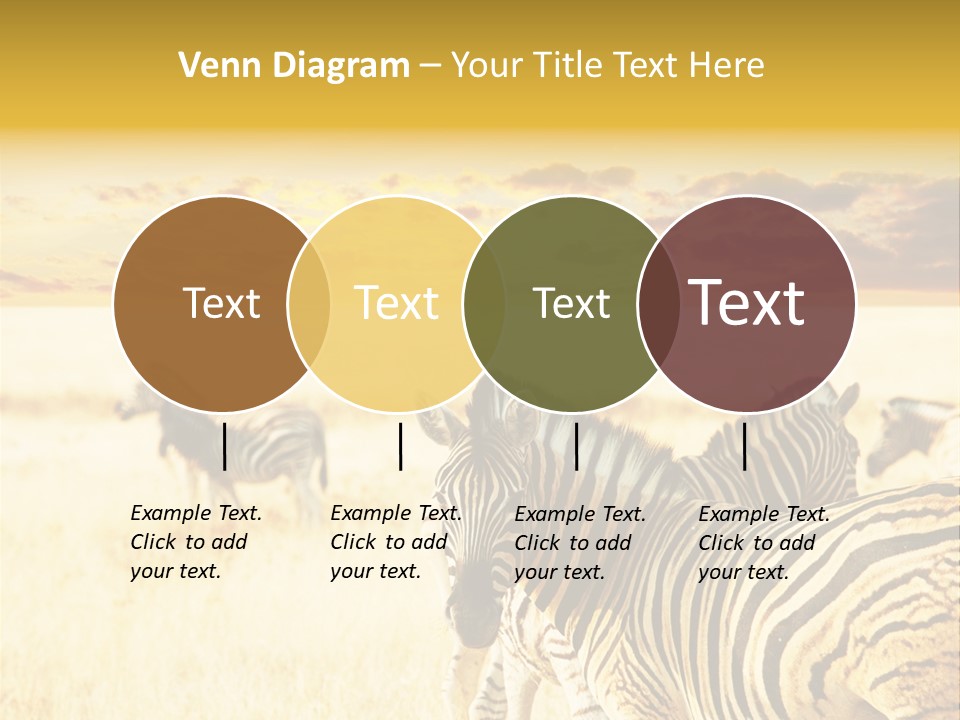 Venn Diagram – Your Title Text Here

Text

Text

Text

Text

Example Text. Click to add your text.

Example Text. Click to add your text.

Example Text. Click to add your text.

Example Text. Click to add your text.